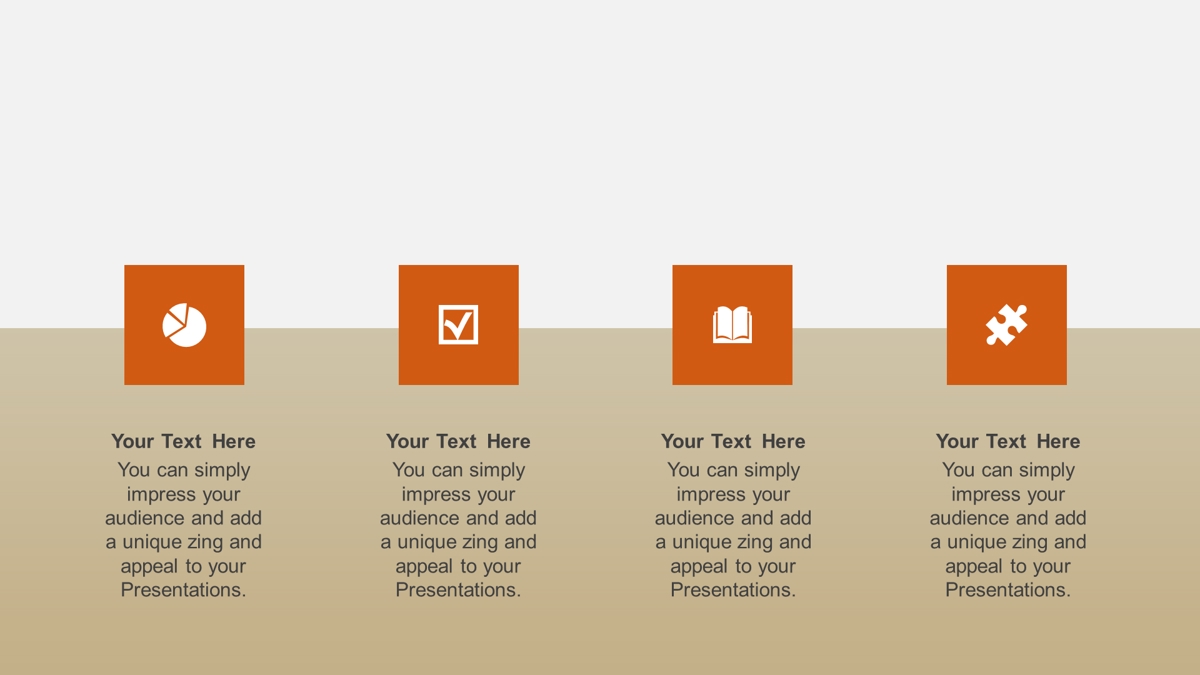 Your Text Here

You can simply impress your audience and add a unique zing and appeal to your Presentations.

Your Text Here

You can simply impress your audience and add a unique zing and appeal to your Presentations.

Your Text Here

You can simply impress your audience and add a unique zing and appeal to your Presentations.

Your Text Here

You can simply impress your audience and add a unique zing and appeal to your Presentations.